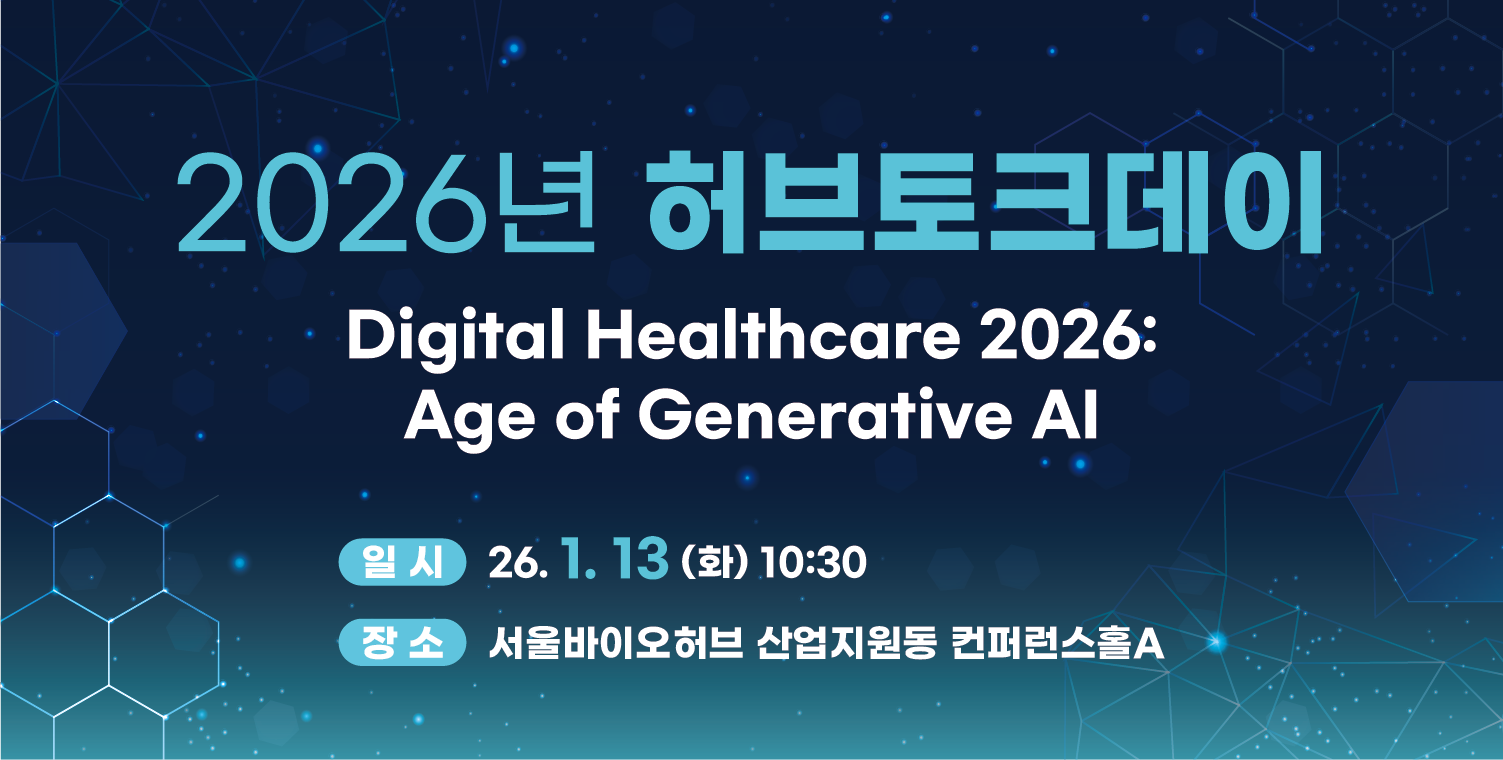 2026년 허브토크데이

Digital Healthcare 2026: Age of Generative AI

일 시 26. 1. 13 (화) 10:30

장 소 서울바이오허브 산업지원동 컨퍼런스홀A